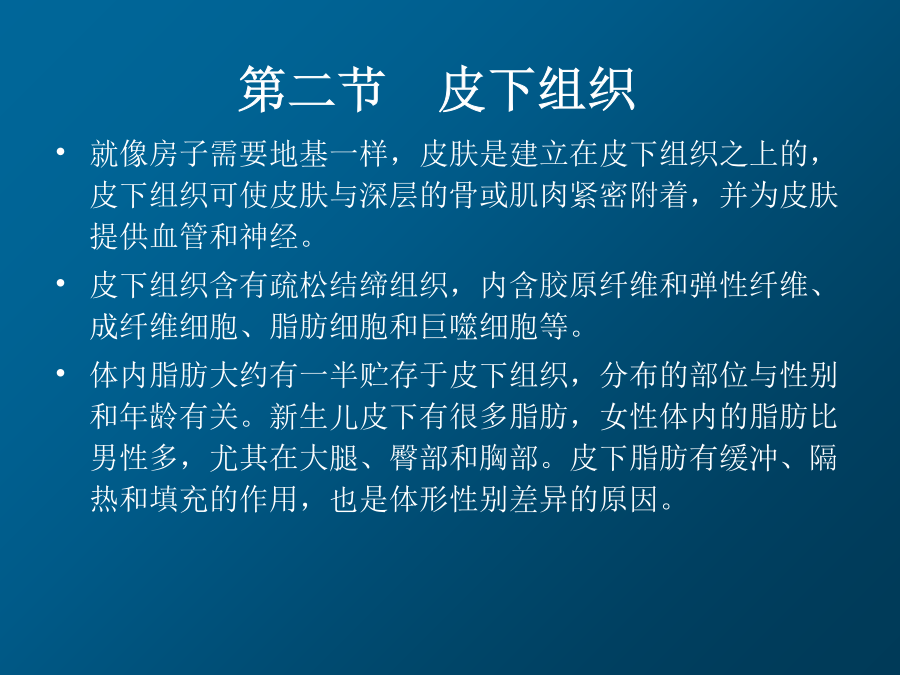 第二节　皮下组织

• 就像房子需要地基一样，皮肤是建立在皮下组织之上的，皮下组织可使皮肤与深层的骨或肌肉紧密附着，并为皮肤提供血管和神经。

• 皮下组织含有疏松结缔组织，内含胶原纤维和弹性纤维、成纤维细胞、脂肪细胞和巨噬细胞等。

• 体内脂肪大约有一半贮存于皮下组织，分布的部位与性别和年龄有关。新生儿皮下有很多脂肪，女性体内的脂肪比男性多，尤其在大腿、臀部和胸部。皮下脂肪有缓冲、隔热和填充的作用，也是体形性别差异的原因。